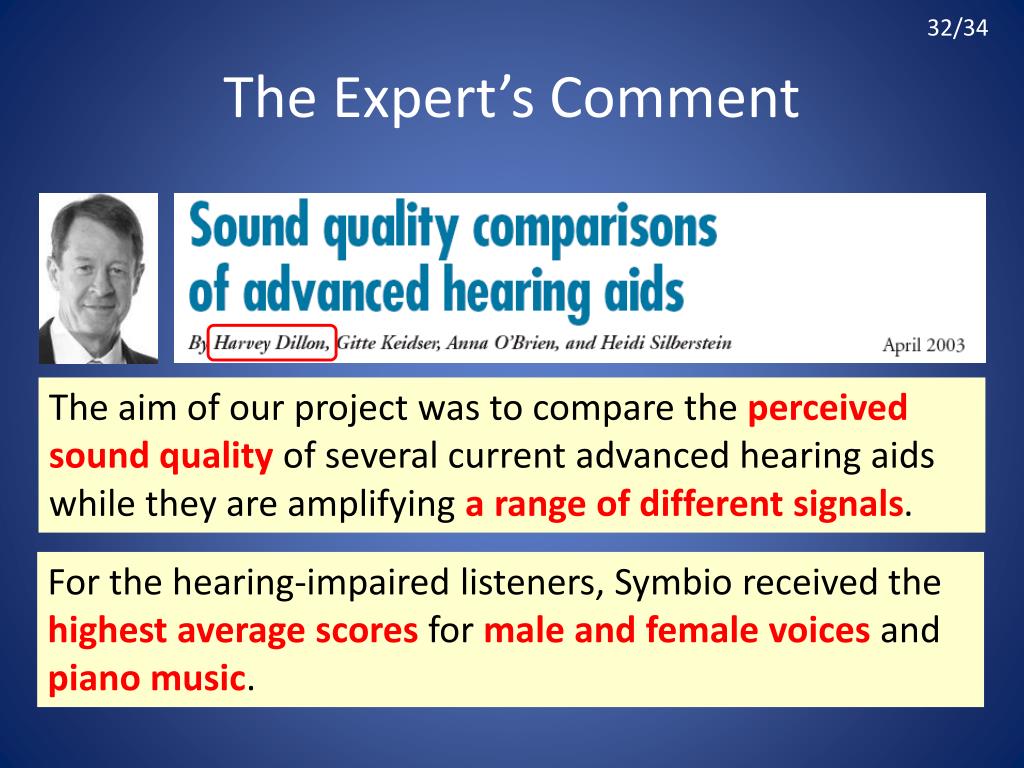 32/34

The Expert's Comment

Sound quality comparisons of advanced hearing aids

By Harvey Dillon, Gitte Keidser, Anna O'Brien, and Heidi Silberstein

April 2003

The aim of our project was to compare the perceived sound quality of several current advanced hearing aids while they are amplifying a range of different signals.

For the hearing-impaired listeners, Symbio received the highest average scores for male and female voices and piano music.